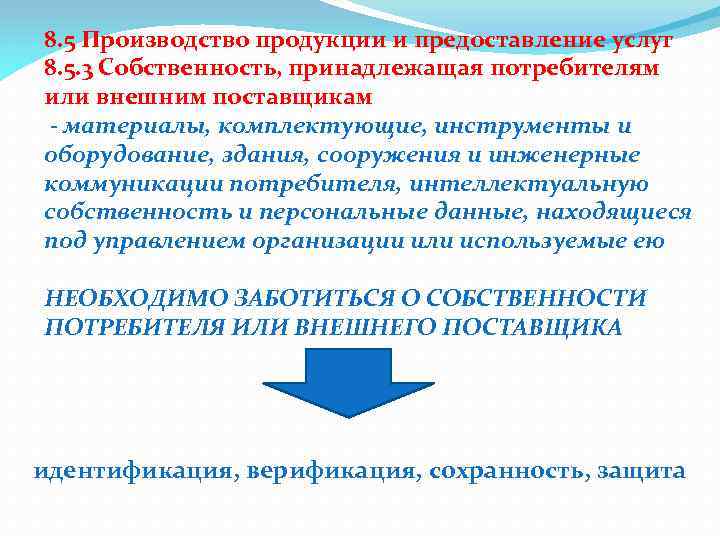 8.5 Производство продукции и предоставление услуг
8.5.3 Собственность, принадлежащая потребителям или внешним поставщикам

- материалы, комплектующие, инструменты и оборудование, здания, сооружения и инженерные коммуникации потребителя, интеллектуальную собственность и персональные данные, находящиеся под управлением организации или используемые ею

НЕОБХОДИМО ЗАБОТИТЬСЯ О СОБСТВЕННОСТИ ПОТРЕБИТЕЛЯ ИЛИ ВНЕШНЕГО ПОСТАВЩИКА

идентификация, верификация, сохранность, защита